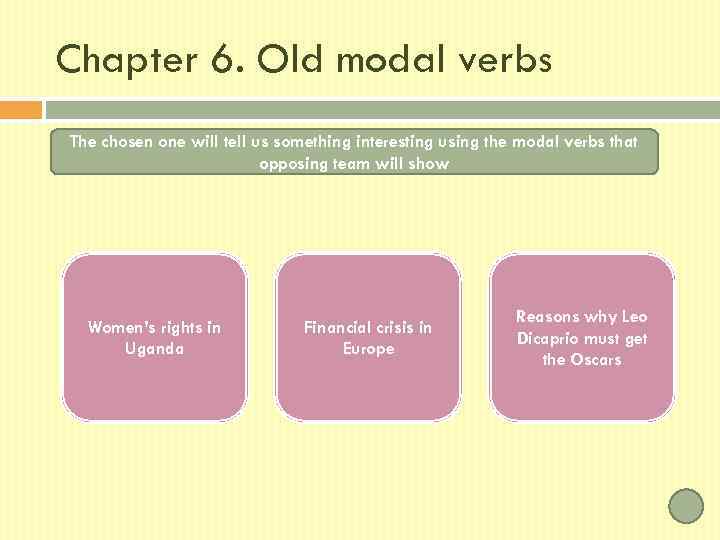 Chapter 6. Old modal verbs

The chosen one will tell us something interesting using the modal verbs that opposing team will show

Women's rights in Uganda

Financial crisis in Europe

Reasons why Leo Dicaprio must get the Oscars